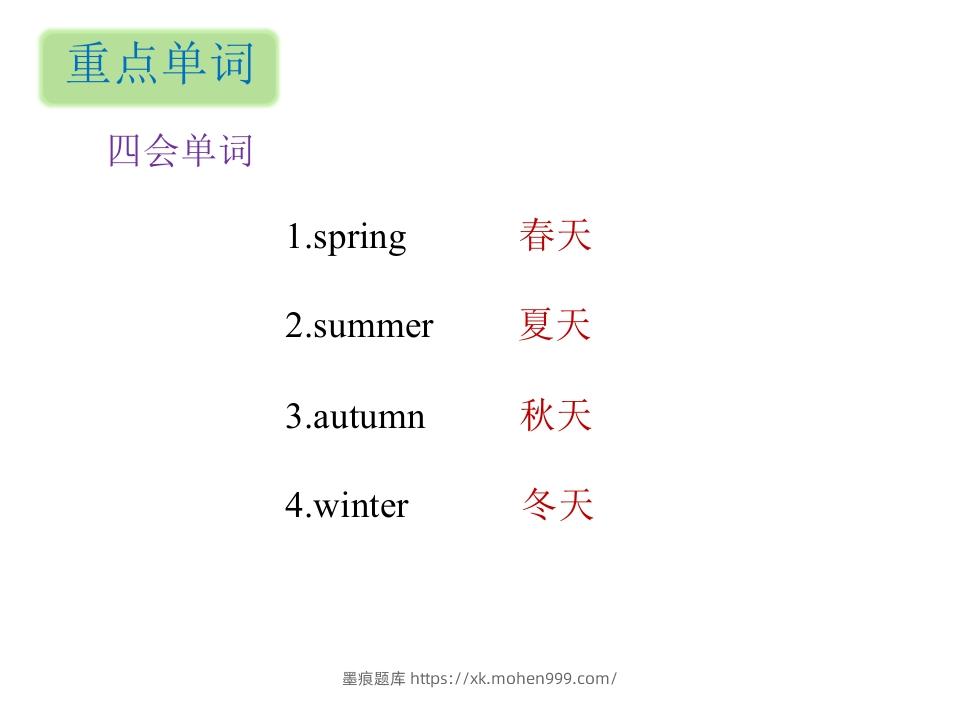 重点单词

四会单词

1.spring 春天

2.summer 夏天

3.autumn 秋天

4.winter 冬天

墨痕题库 https://xk.mohen999.com/